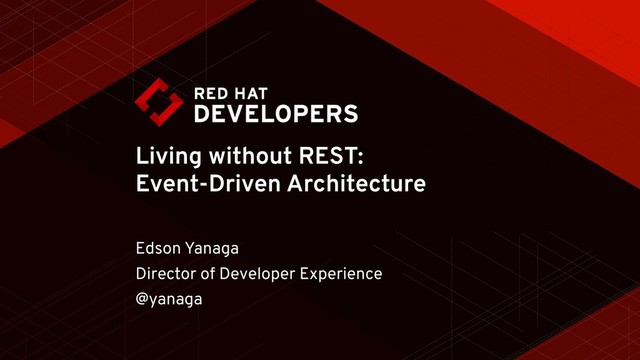 RED HAT
DEVELOPERS

Living without REST:
Event-Driven Architecture

Edson Yanaga
Director of Developer Experience
@yanaga